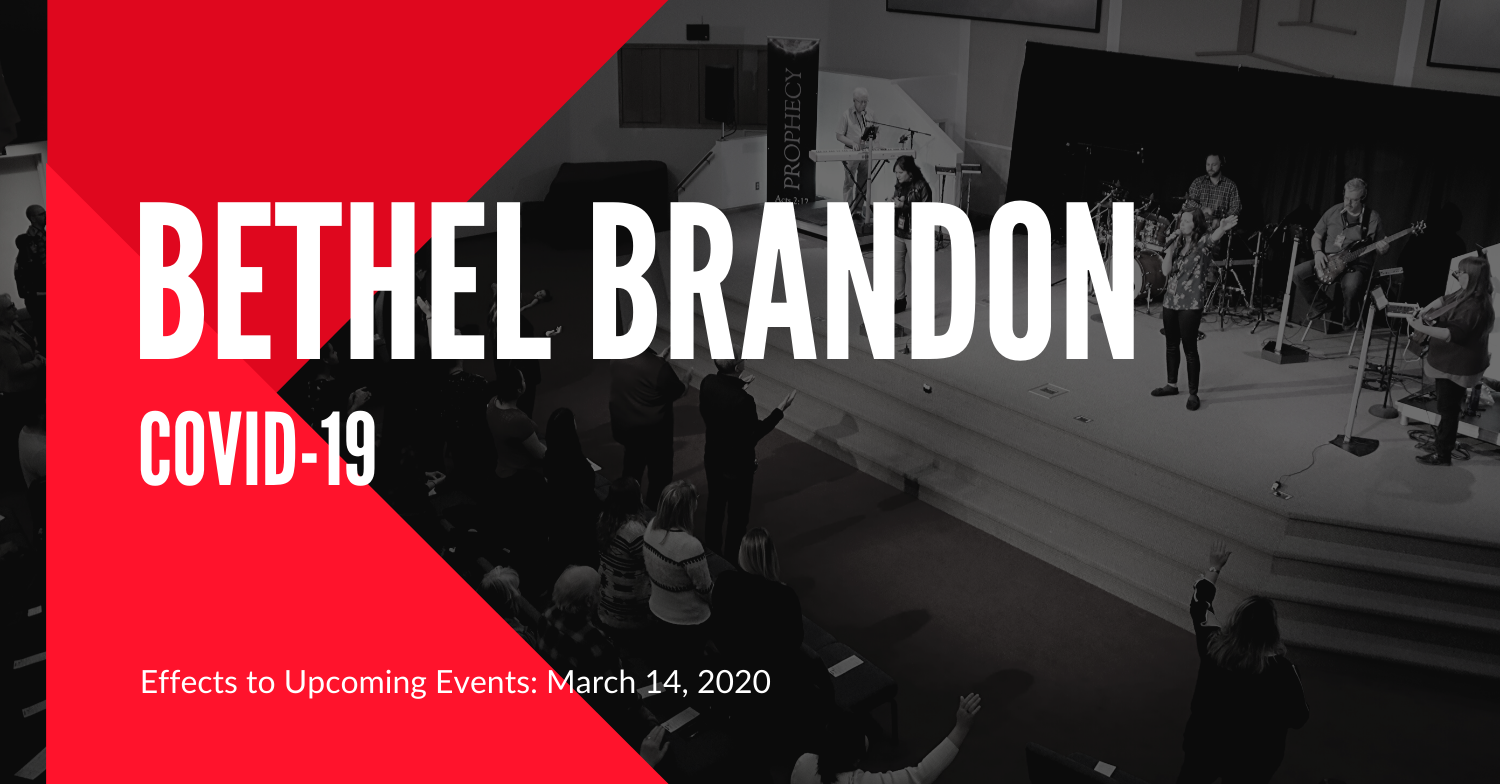 PROPHECY
Acts 2:17

BETHEL BRANDON

COVID-19

Effects to Upcoming Events: March 14, 2020